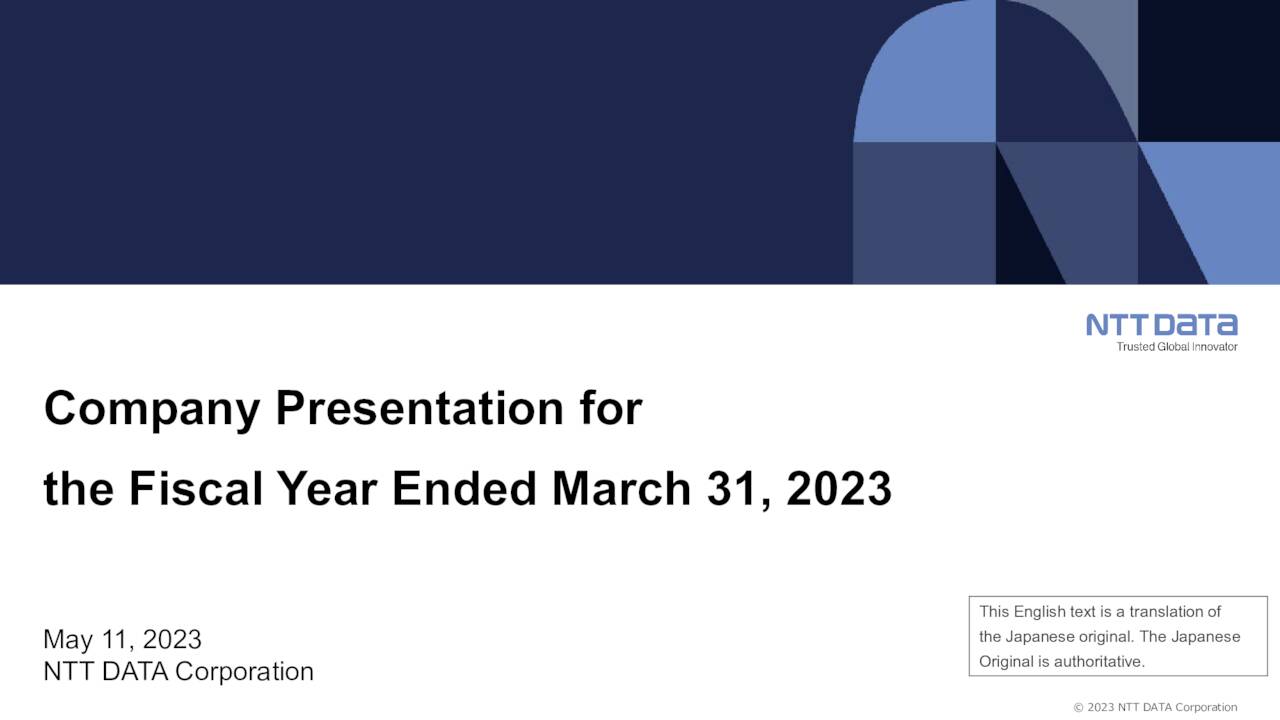 NTT DATA
Trusted Global Innovator

Company Presentation for
the Fiscal Year Ended March 31, 2023

May 11, 2023
NTT DATA Corporation

This English text is a translation of the Japanese original. The Japanese Original is authoritative.

© 2023 NTT DATA Corporation